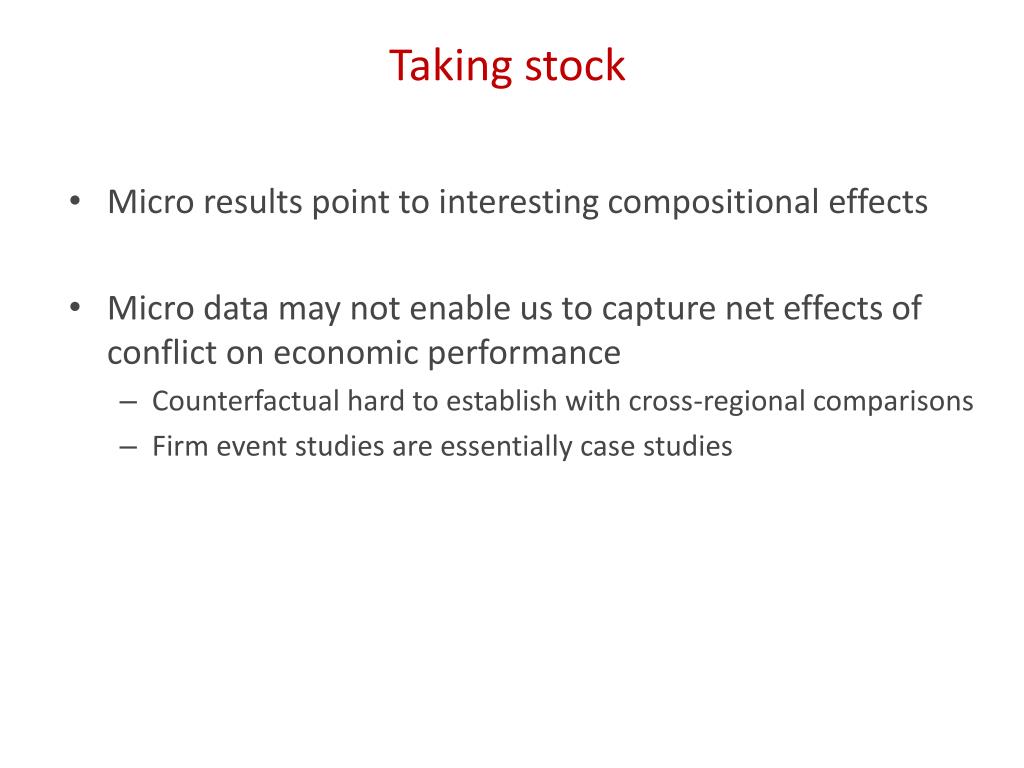 Taking stock

• Micro results point to interesting compositional effects

• Micro data may not enable us to capture net effects of conflict on economic performance
– Counterfactual hard to establish with cross-regional comparisons
– Firm event studies are essentially case studies